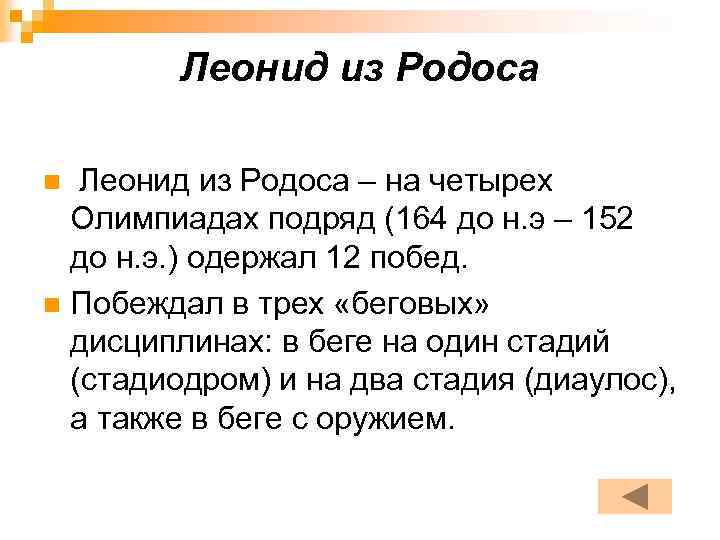 Леонид из Родоса

Леонид из Родоса – на четырех Олимпиадах подряд (164 до н.э – 152 до н.э.) одержал 12 побед.

Побеждал в трех «беговых» дисциплинах: в беге на один стадий (стадиодром) и на два стадия (диаулос), а также в беге с оружием.